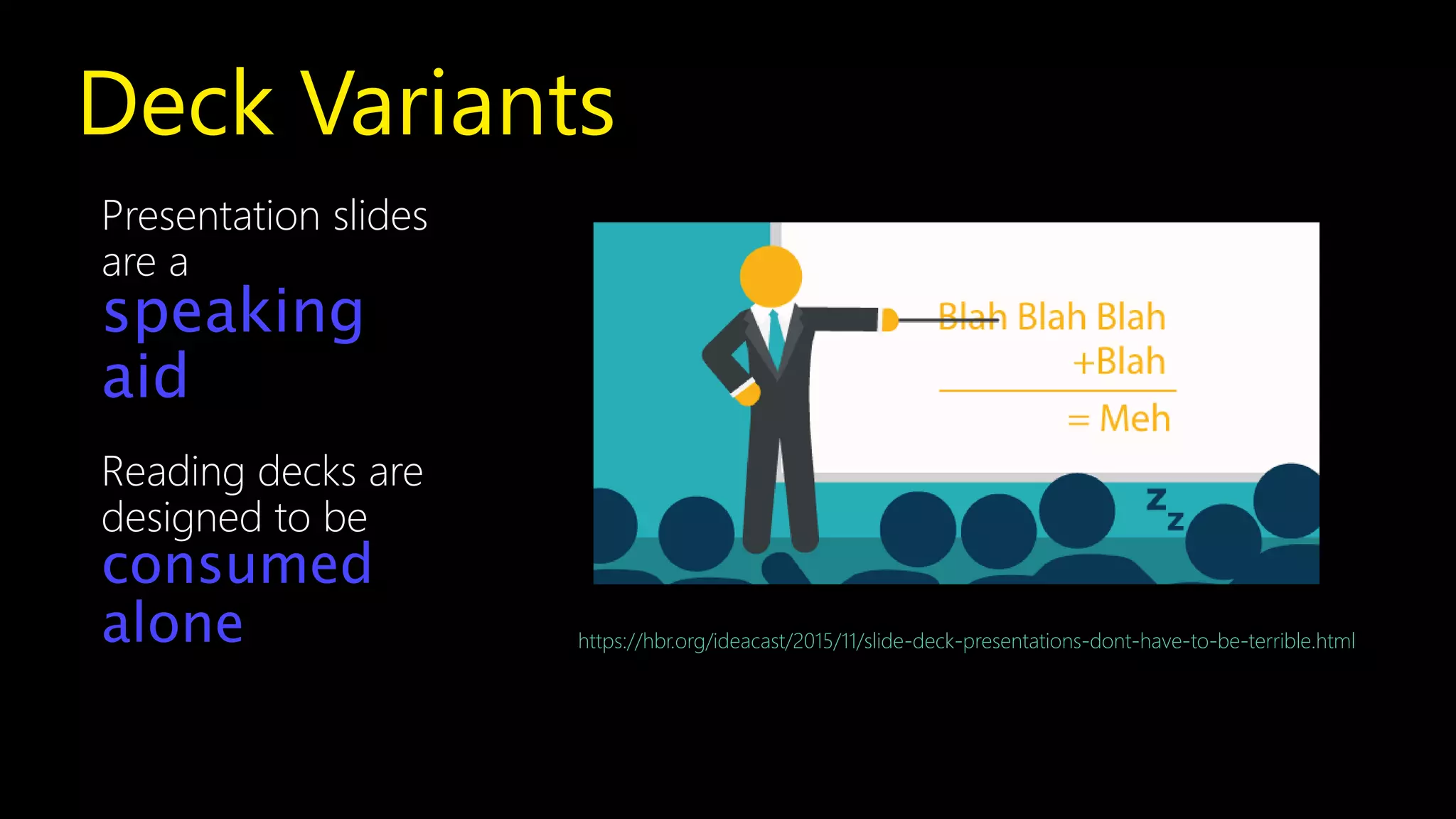 Deck Variants

Presentation slides are a speaking aid

Reading decks are designed to be consumed alone

Blah Blah Blah
+Blah
= Meh

z
z

https://hbr.org/ideacast/2015/11/slide-deck-presentations-dont-have-to-be-terrible.html